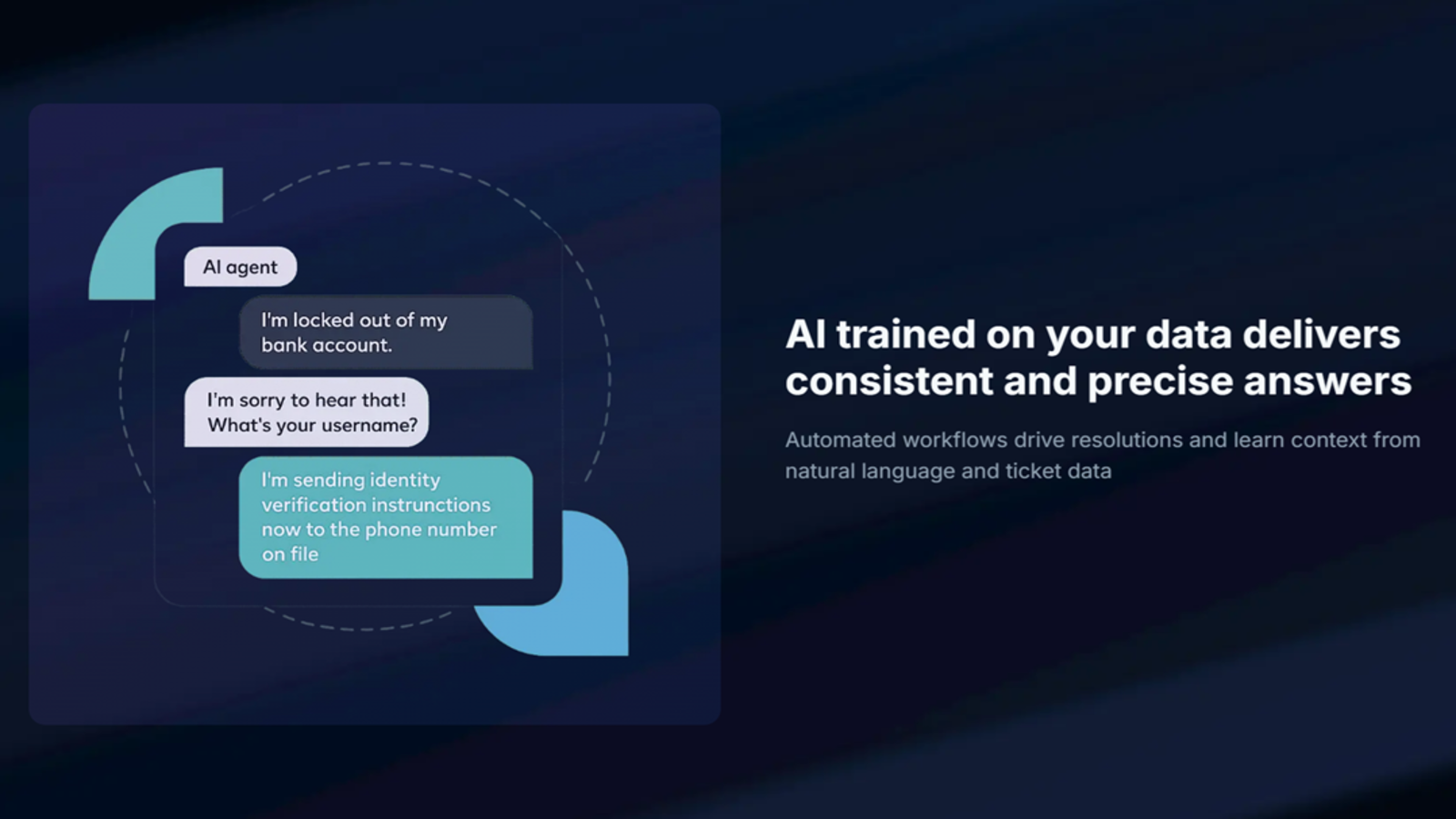 AI agent

I'm locked out of my bank account.

I'm sorry to hear that! What's your username?

I'm sending identity verification instrunctions now to the phone number on file

AI trained on your data delivers consistent and precise answers

Automated workflows drive resolutions and learn context from natural language and ticket data